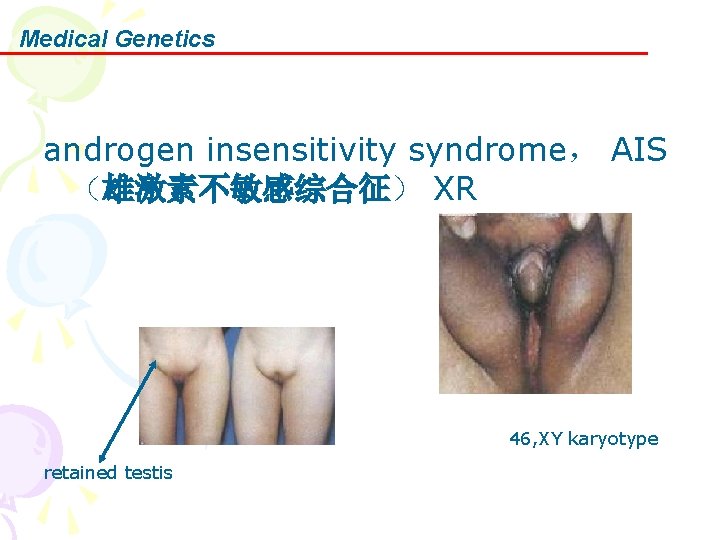 Medical Genetics

androgen insensitivity syndrome， AIS （雄激素不敏感综合征） XR

46,XY karyotype

retained testis